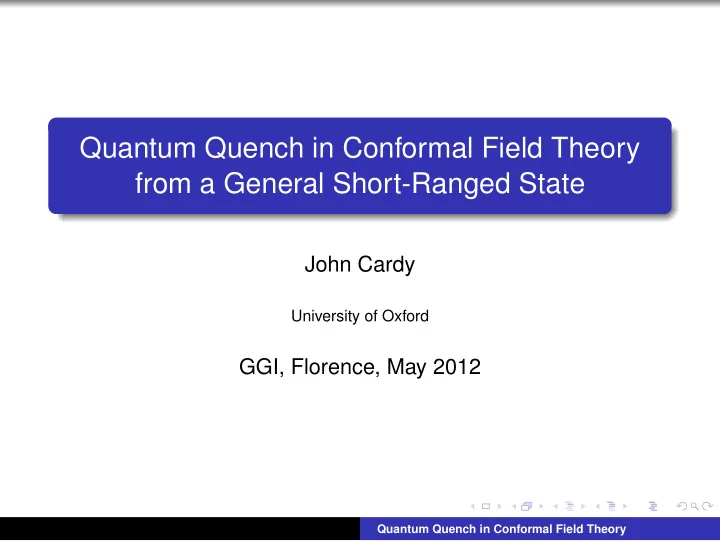 Quantum Quench in Conformal Field Theory from a General Short-Ranged State

John Cardy

University of Oxford

GGI, Florence, May 2012

Quantum Quench in Conformal Field Theory